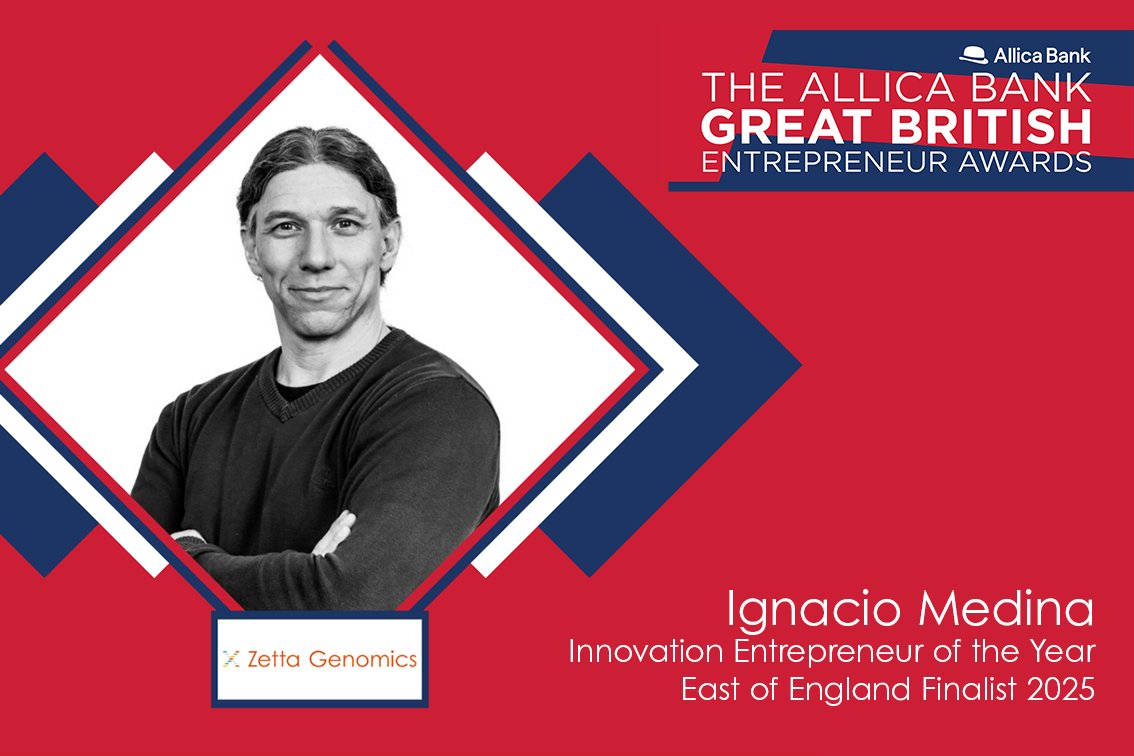 Allica Bank
THE ALLICA BANK
GREAT BRITISH
ENTREPRENEUR AWARDS

Zetta Genomics

Ignacio Medina
Innovation Entrepreneur of the Year
East of England Finalist 2025